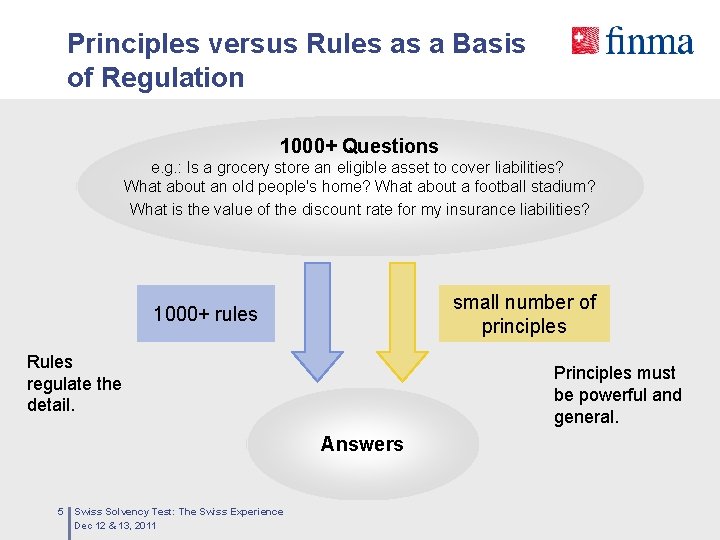 Principles versus Rules as a Basis of Regulation

finma

1000+ Questions
e.g.: Is a grocery store an eligible asset to cover liabilities? What about an old people's home? What about a football stadium?
What is the value of the discount rate for my insurance liabilities?

1000+ rules

small number of principles

Rules regulate the detail.

Principles must be powerful and general.

Answers

5 Swiss Solvency Test: The Swiss Experience
Dec 12 & 13, 2011